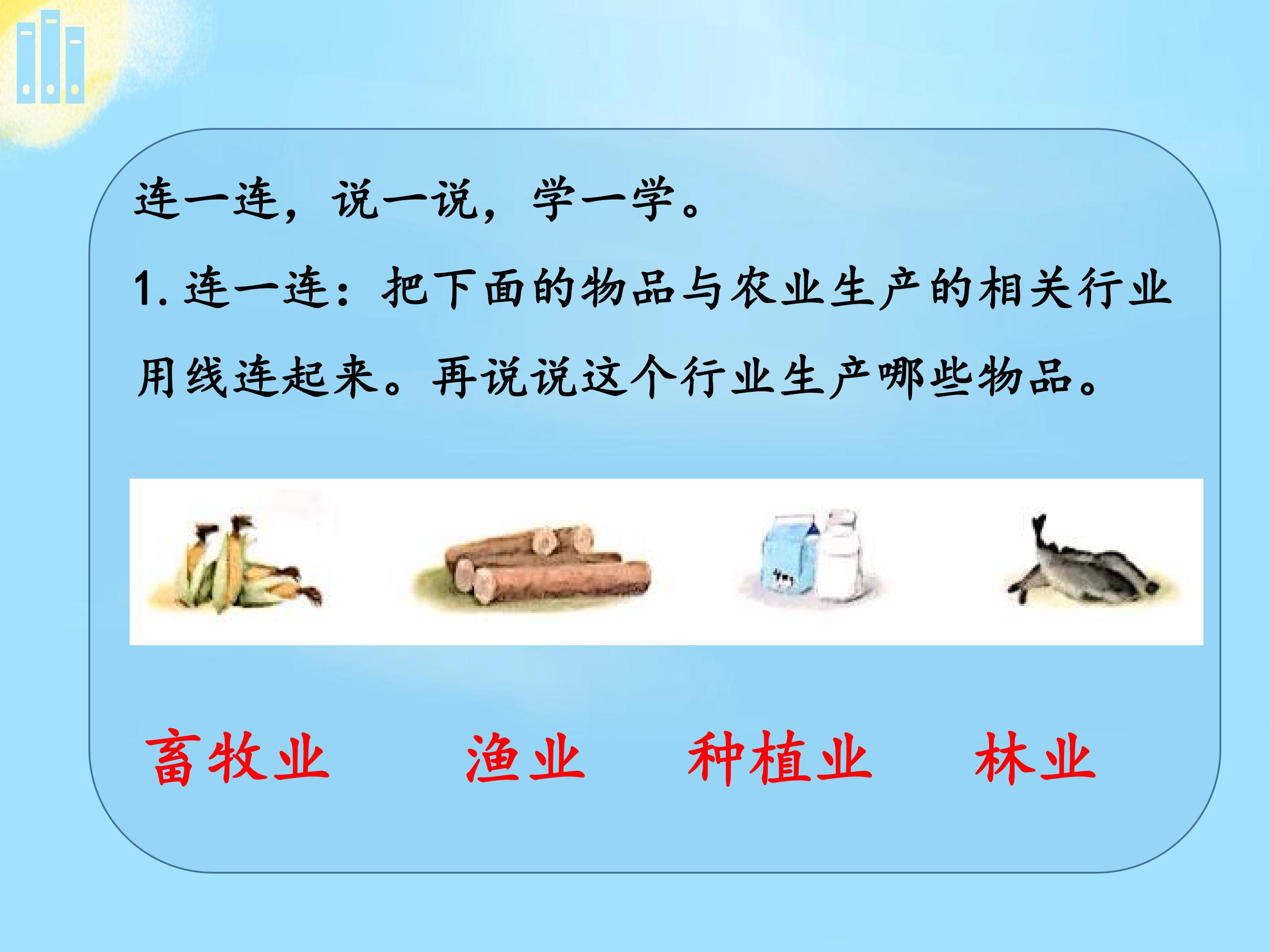 连一连，说一说，学一学。

1.连一连：把下面的物品与农业生产的相关行业用线连起来。再说说这个行业生产哪些物品。

畜牧业 渔业 种植业 林业